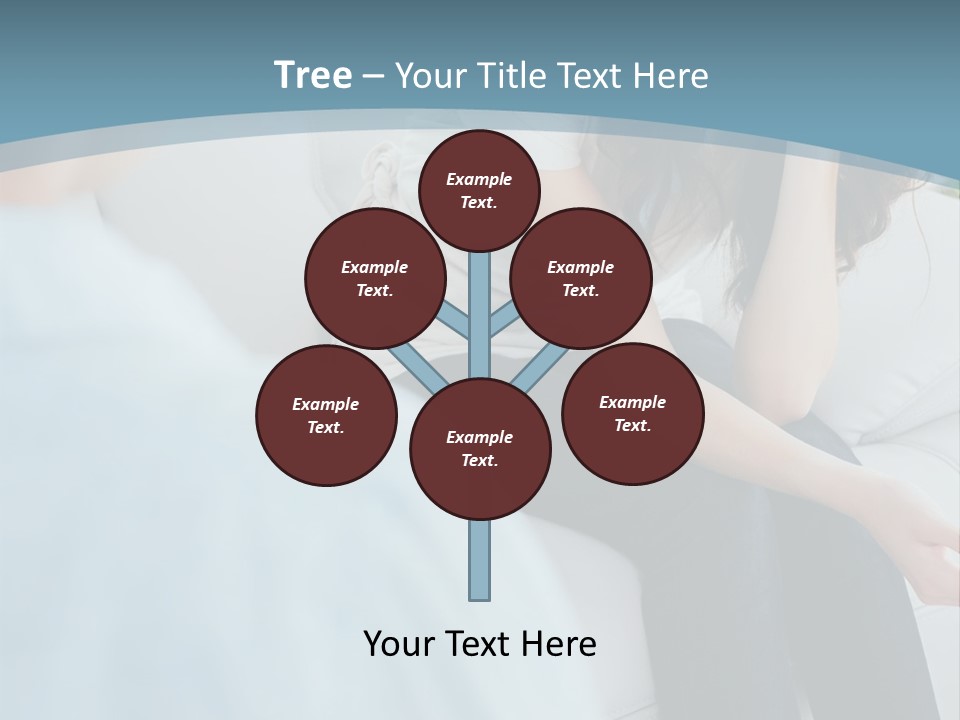 Tree – Your Title Text Here

Example Text.

Example Text.

Example Text.

Example Text.

Example Text.

Example Text.

Your Text Here